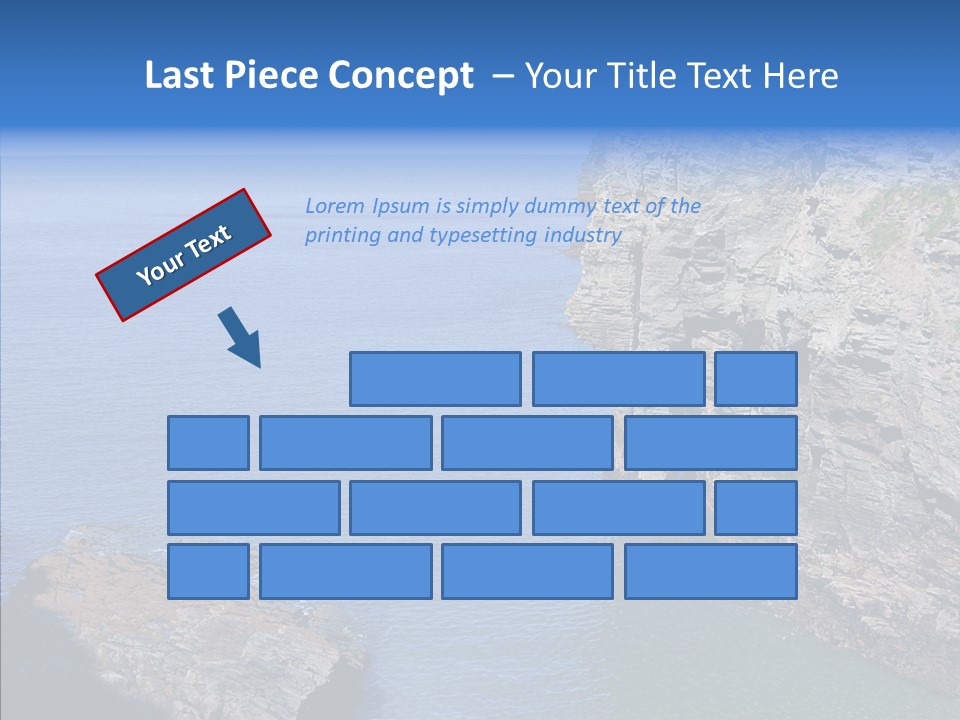 Last Piece Concept – Your Title Text Here

Your Text

Lorem Ipsum is simply dummy text of the printing and typesetting industry